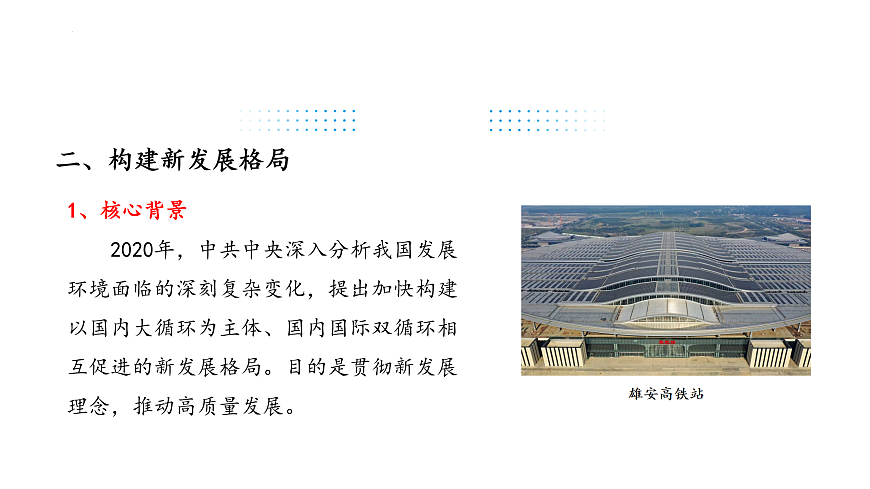 二、构建新发展格局

1、核心背景

2020年，中共中央深入分析我国发展环境面临的深刻复杂变化，提出加快构建以国内大循环为主体、国内国际双循环相互促进的新发展格局。目的是贯彻新发展理念，推动高质量发展。

雄安高铁站